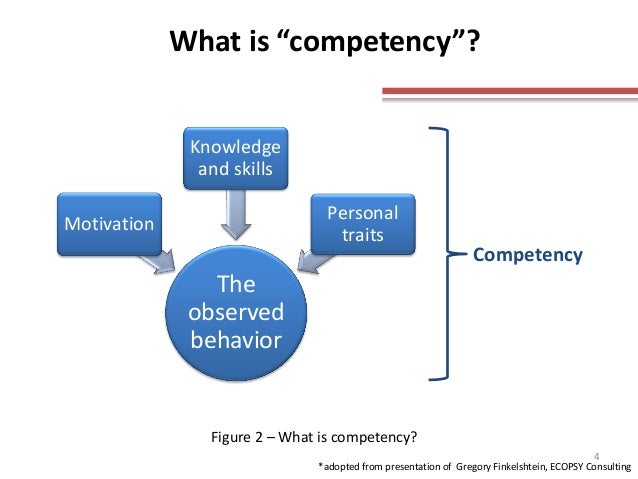 What is “competency”?

Knowledge and skills

Motivation

Personal traits

The observed behavior

Competency

Figure 2 – What is competency?

4

*adopted from presentation of Gregory Finkelshtein, ECOPSY Consulting